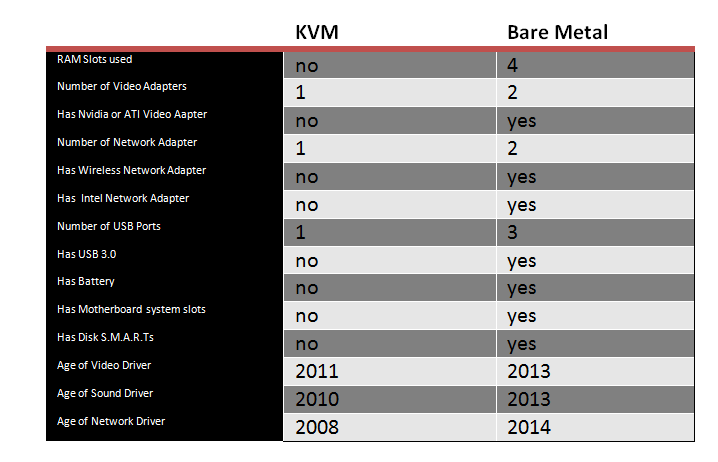 |  | KVM | Bare Metal |
|---|---|---|
| RAM Slots used | no | 4 |
| Number of Video Adapters | 1 | 2 |
| Has Nvidia or ATI Video Aapter | no | yes |
| Number of Network Adapter | 1 | 2 |
| Has Wireless Network Adapter | no | yes |
| Has Intel Network Adapter | no | yes |
| Number of USB Ports | 1 | 3 |
| Has USB 3.0 | no | yes |
| Has Battery | no | yes |
| Has Motherboard system slots | no | yes |
| Has Disk S.M.A.R.Ts | no | yes |
| Age of Video Driver | 2011 | 2013 |
| Age of Sound Driver | 2010 | 2013 |
| Age of Network Driver | 2008 | 2014 |